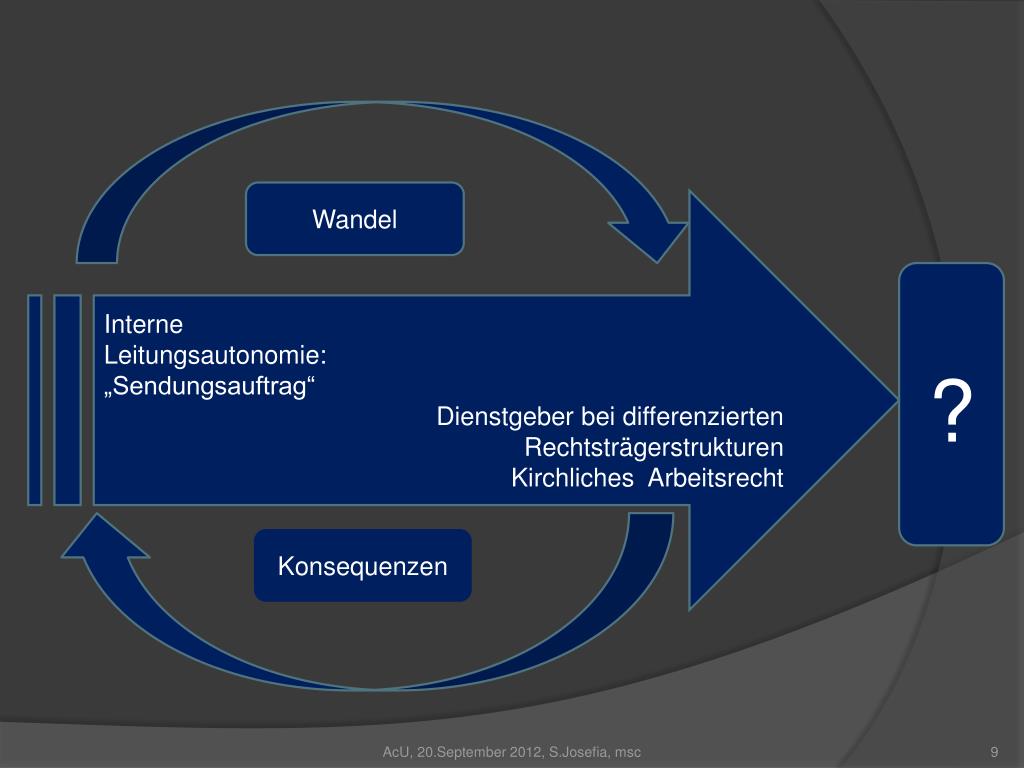 Wandel

Interne
Leitungsautonomie:
„Sendungsauftrag“

Dienstgeber bei differenzierten
Rechtsträgerstrukturen
Kirchliches Arbeitsrecht

?

Konsequenzen

AcU, 20.September 2012, S.Josefia, msc

9